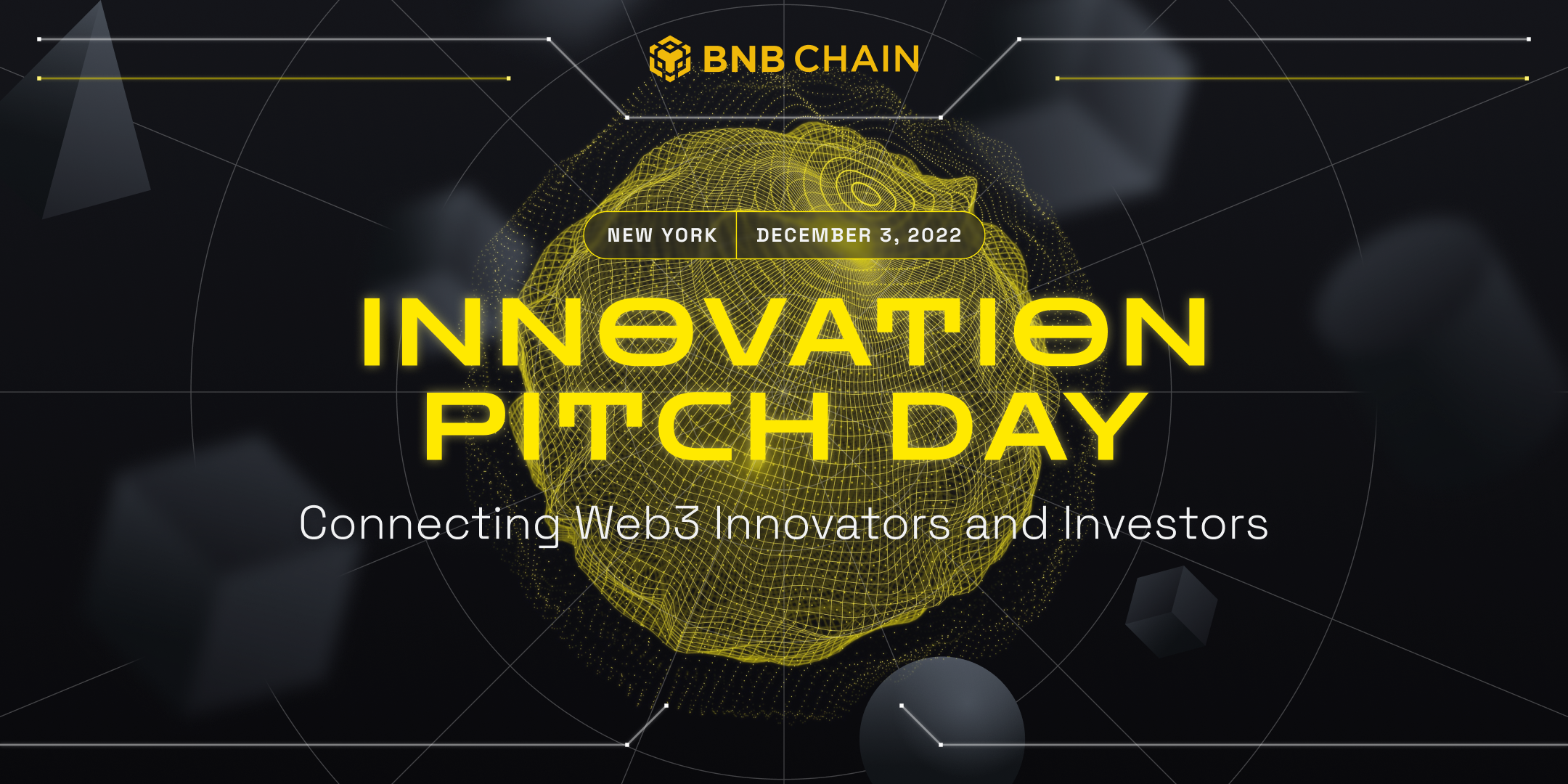 BNB CHAIN

NEW YORK DECEMBER 3, 2022

INNOVATION PITCH DAY

Connecting Web3 Innovators and Investors